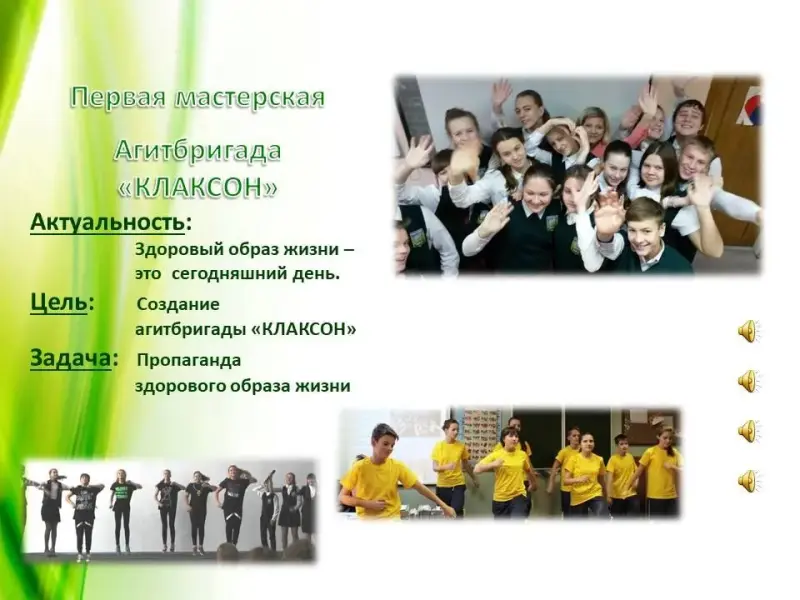 Первая мастерская

Агитбригада «КЛАКСОН»

Актуальность:
Здоровый образ жизни – это сегодняшний день.

Цель: Создание агитбригады «КЛАКСОН»

Задача: Пропаганда здорового образа жизни